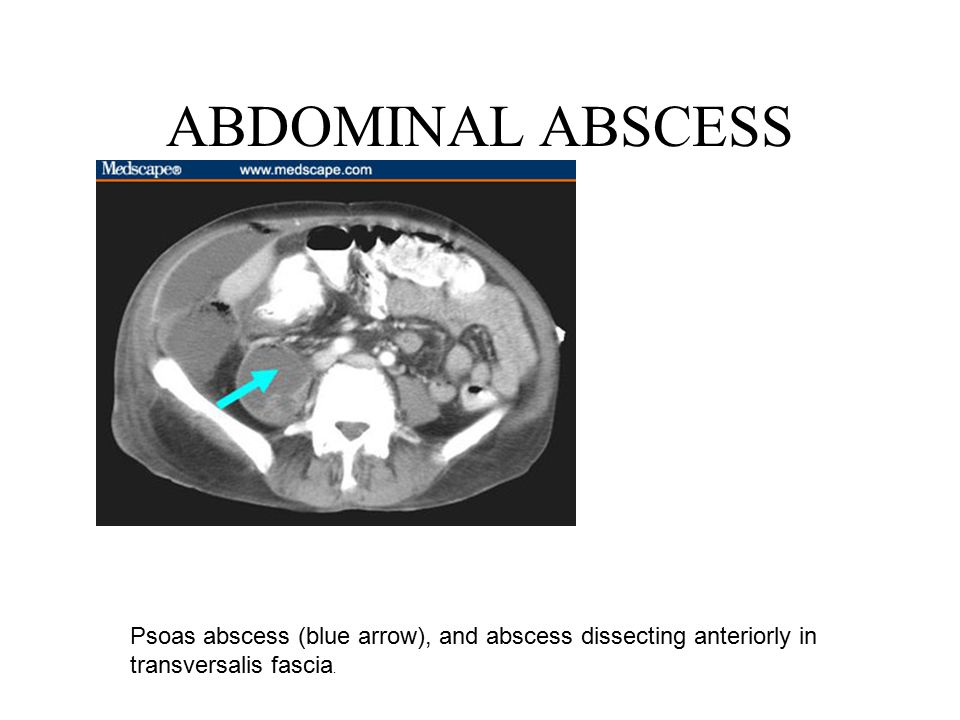 ABDOMINAL ABSCESS

Medscape® www.medscape.com

Psoas abscess (blue arrow), and abscess dissecting anteriorly in transversalis fascia.